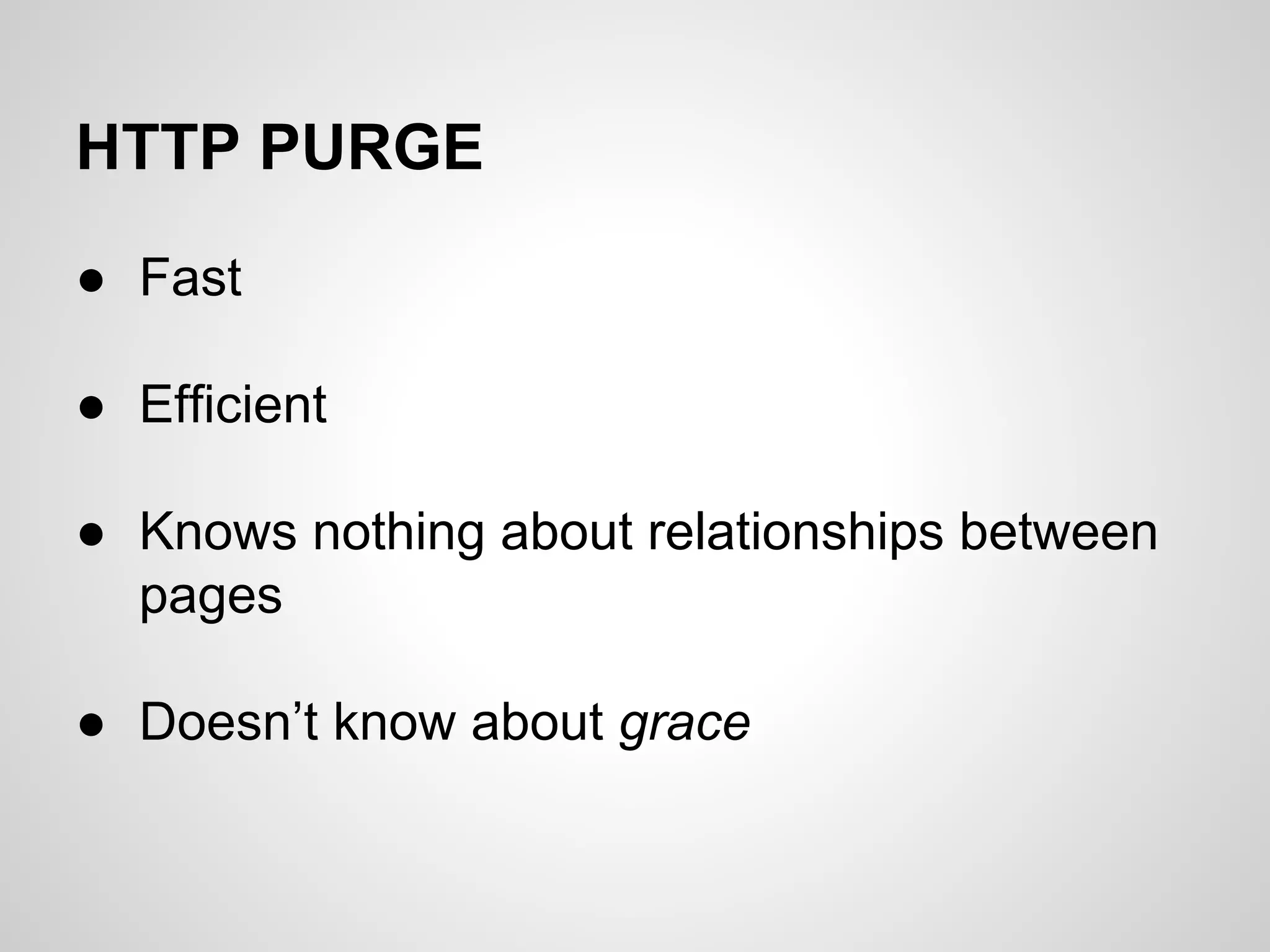 HTTP PURGE

● Fast

● Efficient

● Knows nothing about relationships between pages

● Doesn’t know about grace